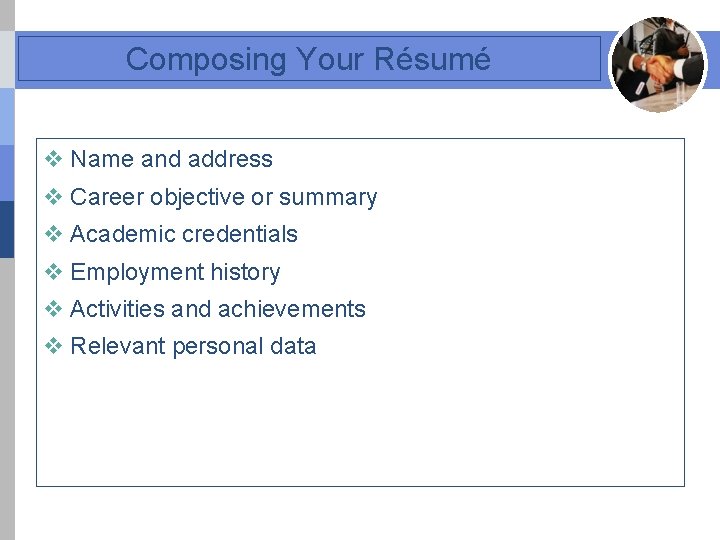 Composing Your Résumé

❖ Name and address
❖ Career objective or summary
❖ Academic credentials
❖ Employment history
❖ Activities and achievements
❖ Relevant personal data